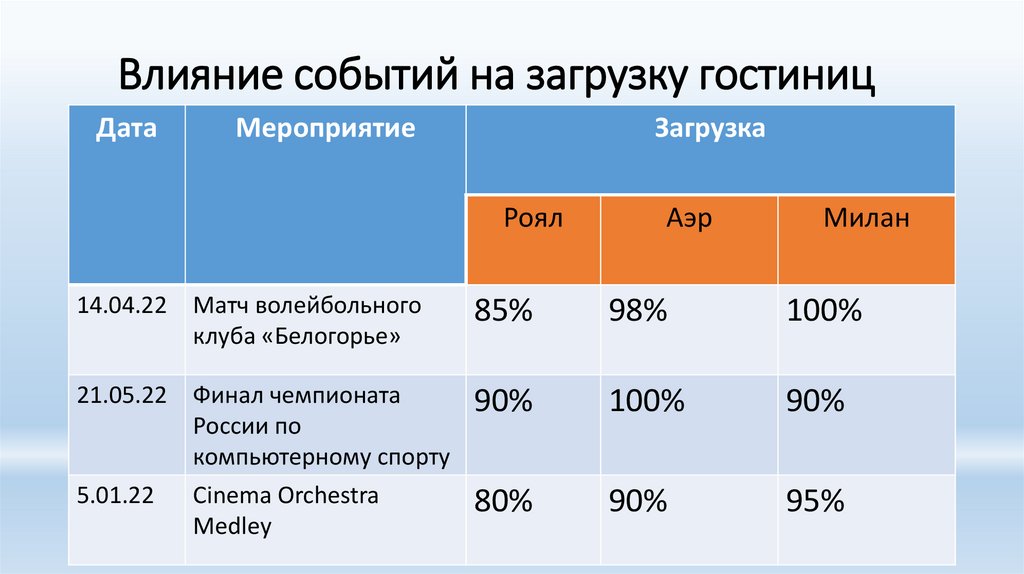 Влияние событий на загрузку гостиниц

| Дата | Мероприятие | Загрузка | | |
|---|---|---|---|---|
| | | Роял | Аэр | Милан |
| 14.04.22 | Матч волейбольного клуба «Белогорье» | 85% | 98% | 100% |
| 21.05.22 | Финал чемпионата России по компьютерному спорту | 90% | 100% | 90% |
| 5.01.22 | Cinema Orchestra Medley | 80% | 90% | 95% |